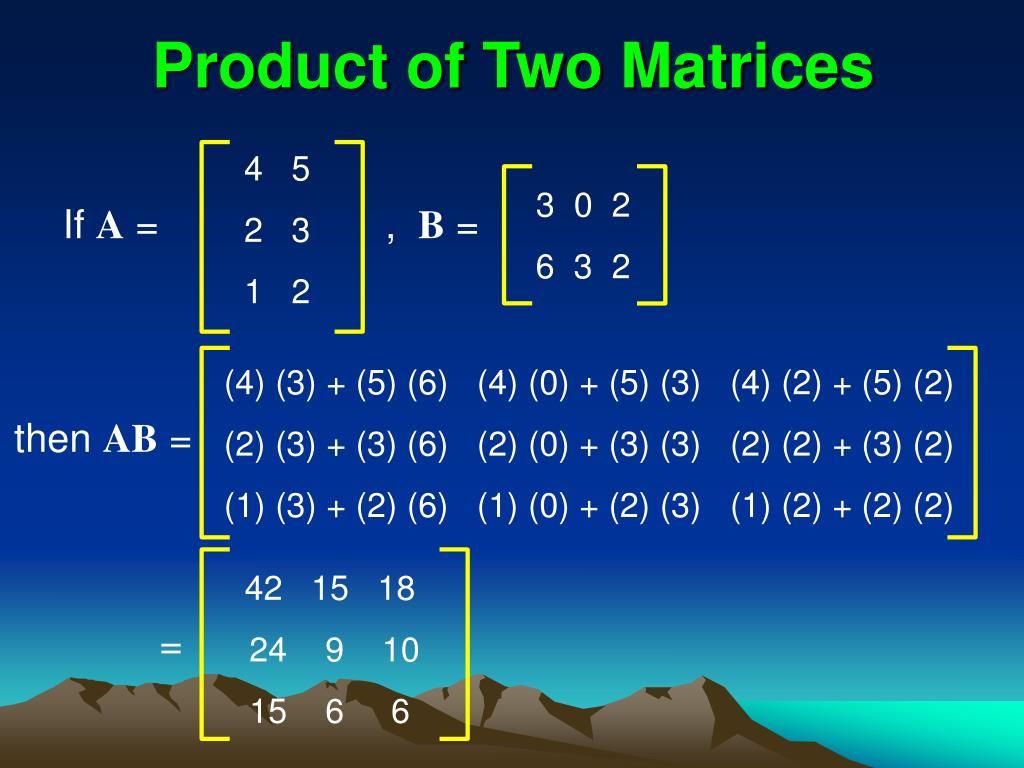 Product of Two Matrices

If $\mathbf{A} = \begin{bmatrix} 4 & 5 \\ 2 & 3 \\ 1 & 2 \end{bmatrix}$ , $\mathbf{B} = \begin{bmatrix} 3 & 0 & 2 \\ 6 & 3 & 2 \end{bmatrix}$

then $\mathbf{AB} = \begin{bmatrix} (4)(3)+(5)(6) & (4)(0)+(5)(3) & (4)(2)+(5)(2) \\ (2)(3)+(3)(6) & (2)(0)+(3)(3) & (2)(2)+(3)(2) \\ (1)(3)+(2)(6) & (1)(0)+(2)(3) & (1)(2)+(2)(2) \end{bmatrix}$

$= \begin{bmatrix} 42 & 15 & 18 \\ 24 & 9 & 10 \\ 15 & 6 & 6 \end{bmatrix}$